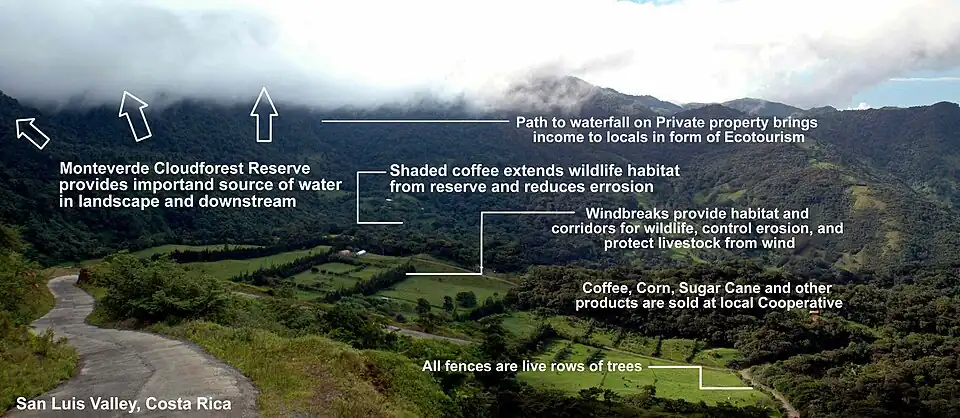 Path to waterfall on Private property brings income to locals in form of Ecotourism

Monteverde Cloudforest Reserve provides importand source of water in landscape and downstream

Shaded coffee extends wildlife habitat from reserve and reduces errosion

Windbreaks provide habitat and corridors for wildlife, control erosion, and protect livestock from wind

Coffee, Corn, Sugar Cane and other products are sold at local Cooperative

All fences are live rows of trees

San Luis Valley, Costa Rica